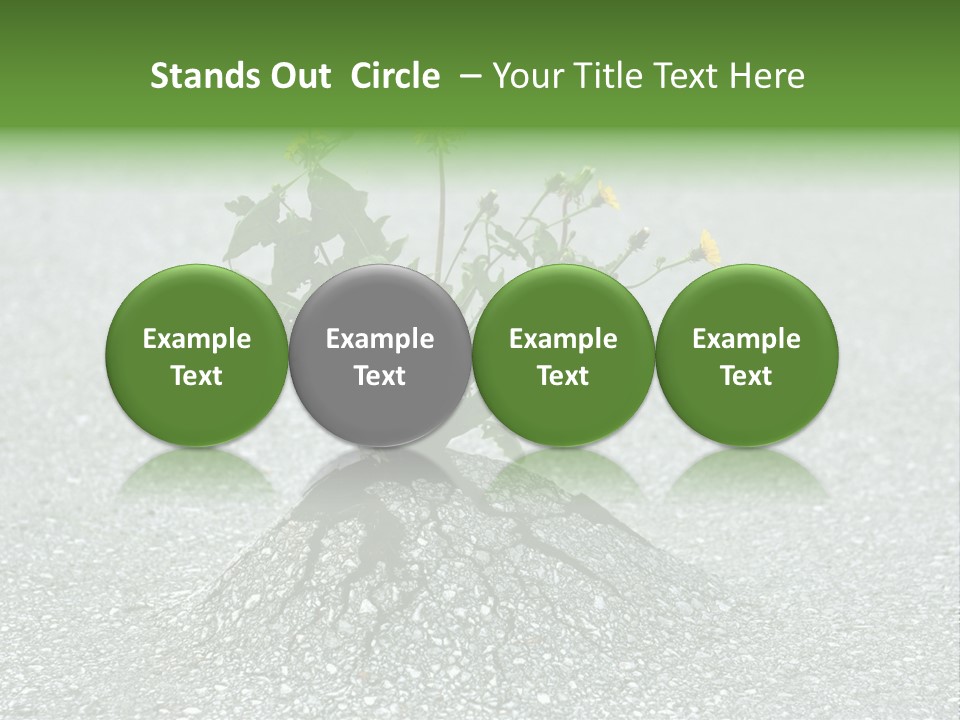 Stands Out Circle – Your Title Text Here

Example Text

Example Text

Example Text

Example Text